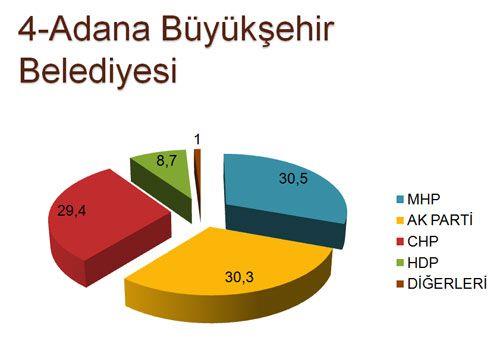 4-Adana Büyükşehir Belediyesi

1
8,7
30,5
29,4
30,3

MHP
AK PARTİ
CHP
HDP
DİĞERLERİ